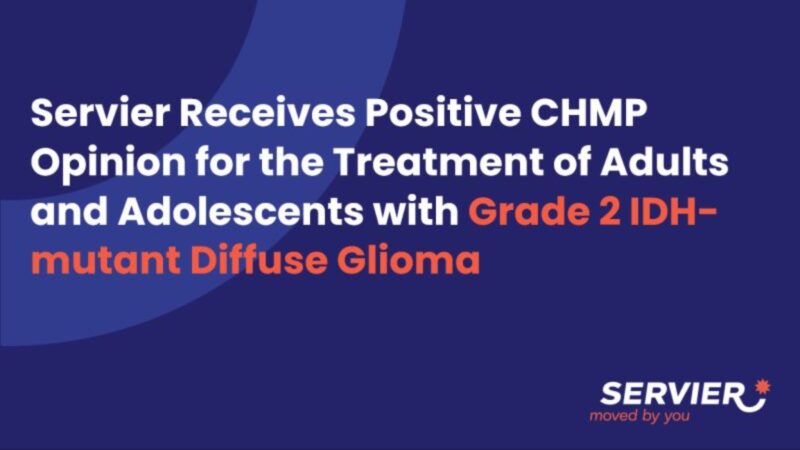 Servier Receives Positive CHMP Opinion for the Treatment of Adults and Adolescents with Grade 2 IDH-mutant Diffuse Glioma

SERVIER
moved by you